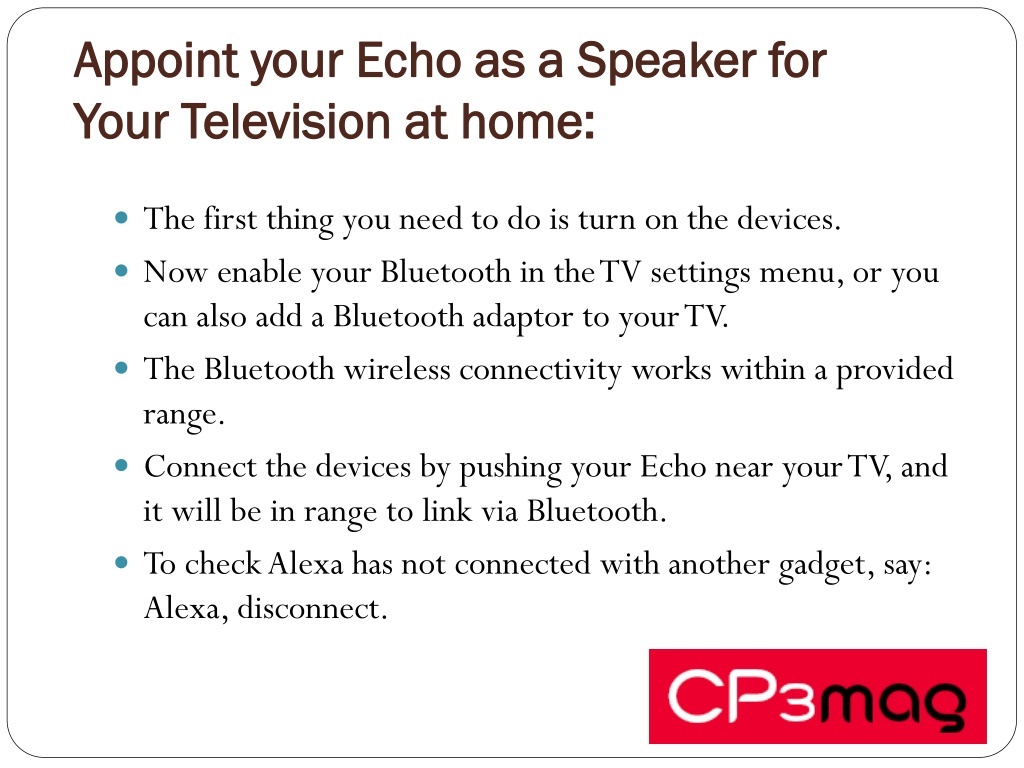 Appoint your Echo as a Speaker for Your Television at home:

- The first thing you need to do is turn on the devices.
- Now enable your Bluetooth in the TV settings menu, or you can also add a Bluetooth adaptor to your TV.
- The Bluetooth wireless connectivity works within a provided range.
- Connect the devices by pushing your Echo near your TV, and it will be in range to link via Bluetooth.
- To check Alexa has not connected with another gadget, say: Alexa, disconnect.

CP3mag